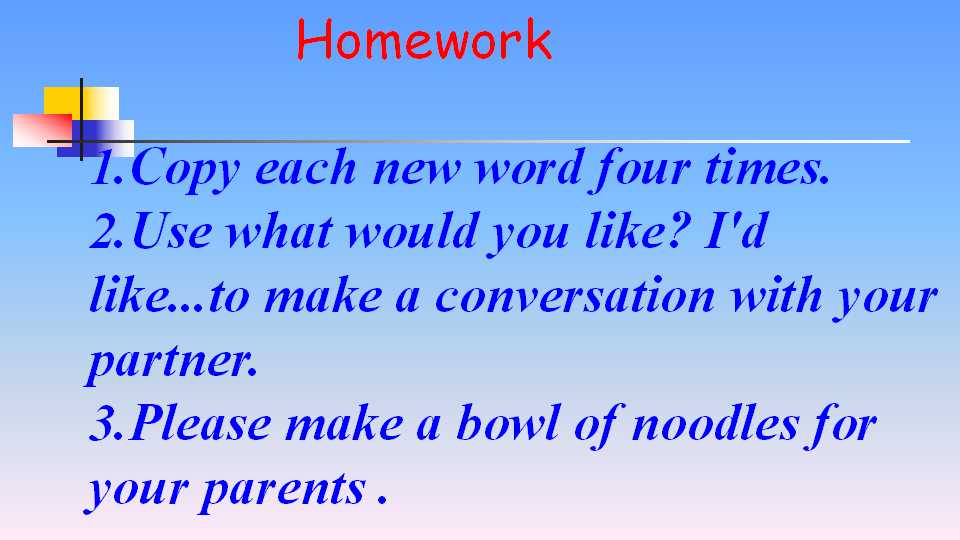 Homework

1.Copy each new word four times.

2.Use what would you like? I'd like...to make a conversation with your partner.

3.Please make a bowl of noodles for your parents .